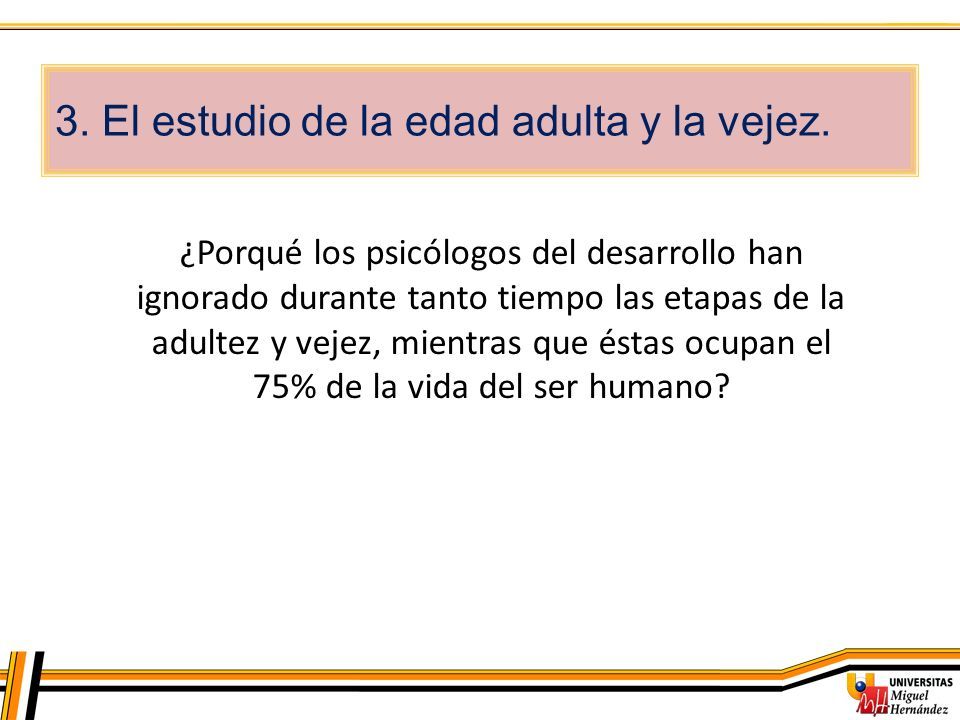 3. El estudio de la edad adulta y la vejez.

¿Porqué los psicólogos del desarrollo han ignorado durante tanto tiempo las etapas de la adultez y vejez, mientras que éstas ocupan el 75% de la vida del ser humano?

UNIVERSITAS
Miguel
Hernández